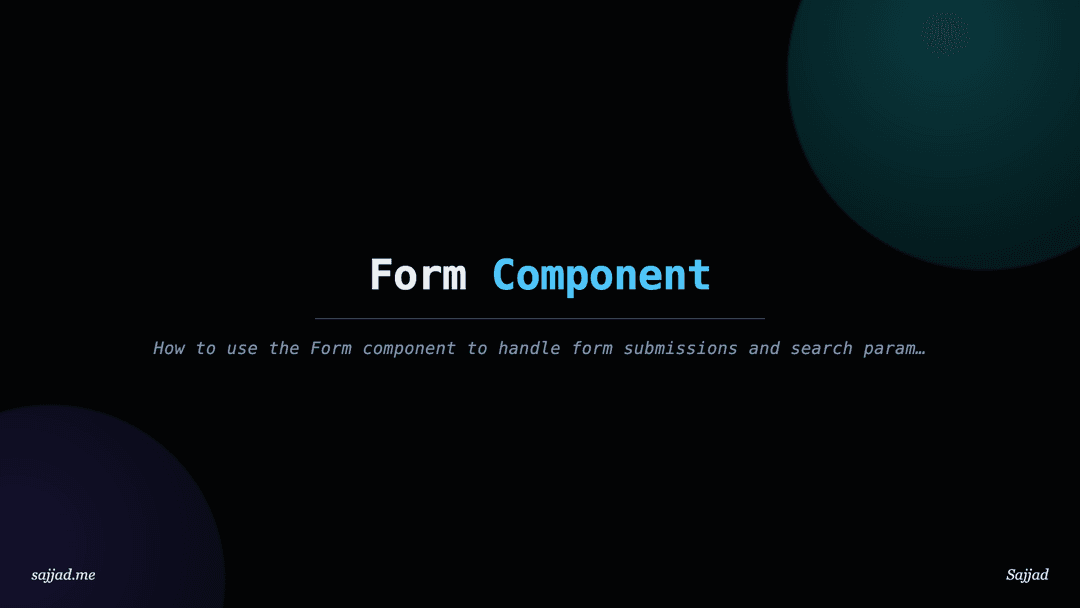 Form Component

How to use the Form component to handle form submissions and search param…

sajjad.me

Sajjad